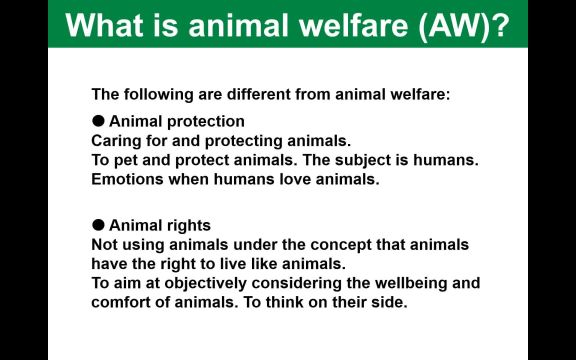 What is animal welfare (AW)?

The following are different from animal welfare:

● Animal protection
Caring for and protecting animals.
To pet and protect animals. The subject is humans.
Emotions when humans love animals.

● Animal rights
Not using animals under the concept that animals have the right to live like animals.
To aim at objectively considering the wellbeing and comfort of animals. To think on their side.